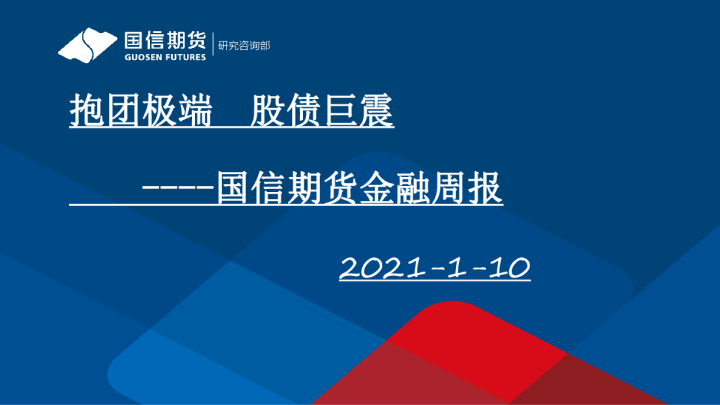 国信期货
GUOSEN FUTURES
研究咨询部

抱团极端　股债巨震

----国信期货金融周报

2021-1-10